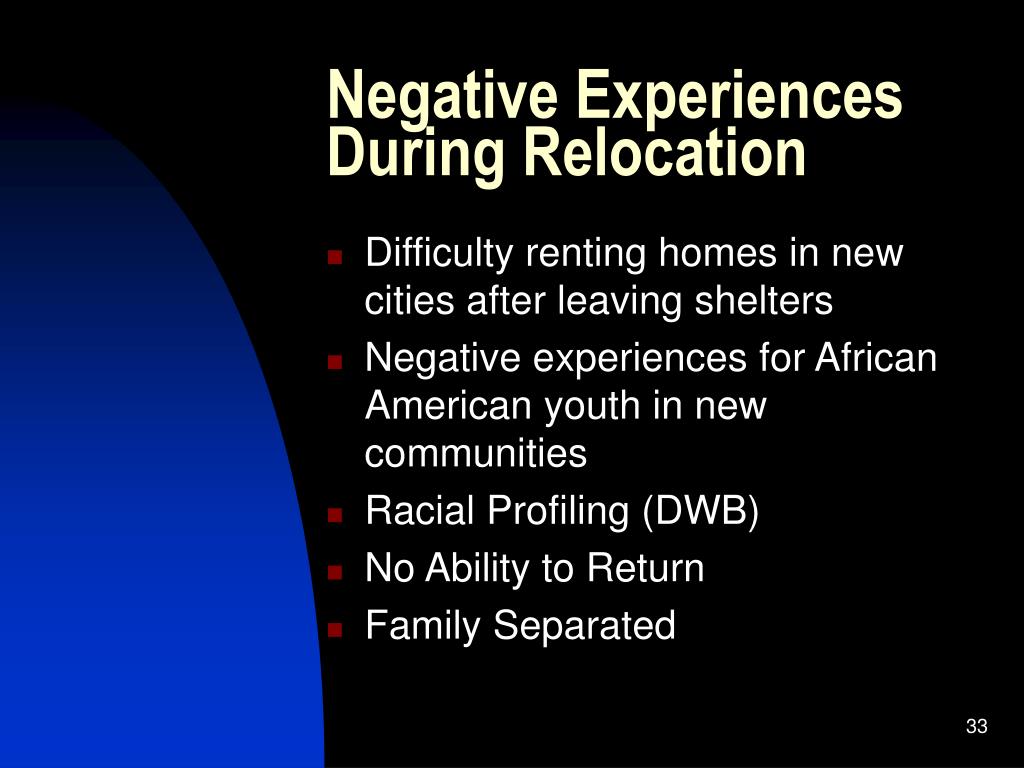 Negative Experiences During Relocation

- Difficulty renting homes in new cities after leaving shelters
- Negative experiences for African American youth in new communities
- Racial Profiling (DWB)
- No Ability to Return
- Family Separated

33